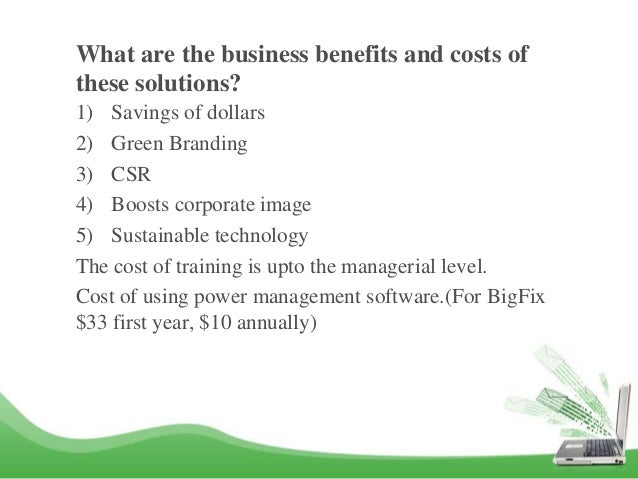 What are the business benefits and costs of these solutions?

1) Savings of dollars
2) Green Branding
3) CSR
4) Boosts corporate image
5) Sustainable technology

The cost of training is upto the managerial level.

Cost of using power management software.(For BigFix \$33 first year, \$10 annually)